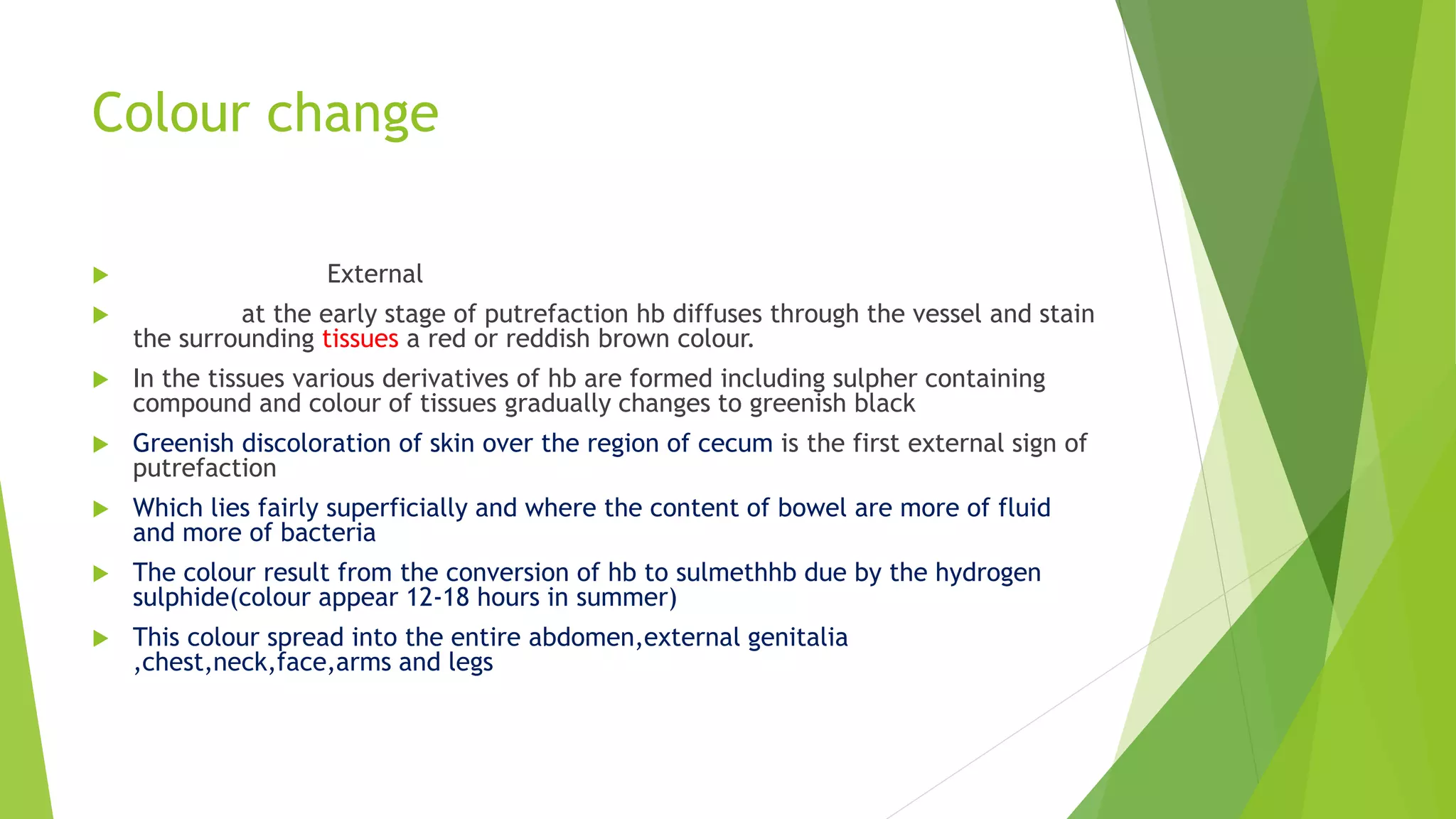 Colour change

External

at the early stage of putrefaction hb diffuses through the vessel and stain the surrounding tissues a red or reddish brown colour.

In the tissues various derivatives of hb are formed including sulpher containing compound and colour of tissues gradually changes to greenish black

Greenish discoloration of skin over the region of cecum is the first external sign of putrefaction

Which lies fairly superficially and where the content of bowel are more of fluid and more of bacteria

The colour result from the conversion of hb to sulmethhb due by the hydrogen sulphide(colour appear 12-18 hours in summer)

This colour spread into the entire abdomen,external genitalia ,chest,neck,face,arms and legs